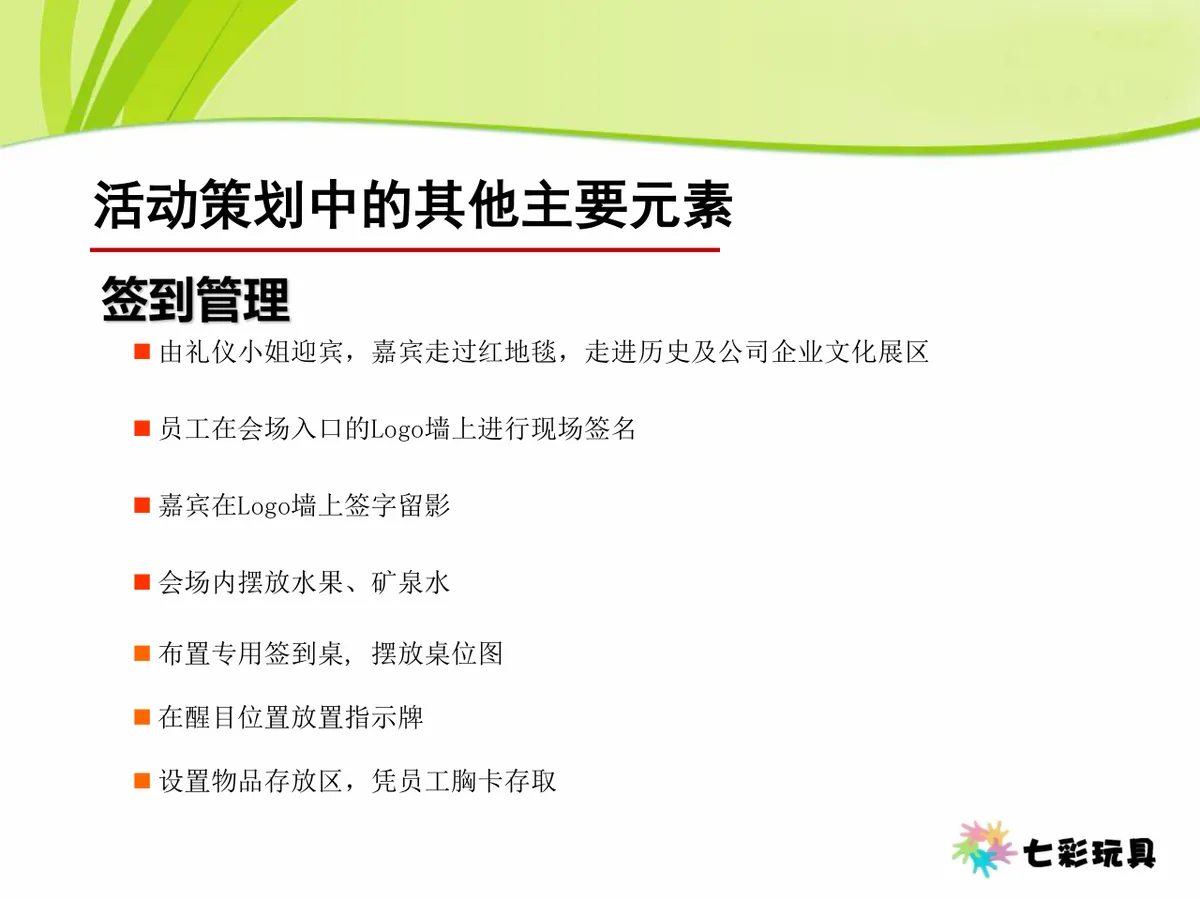 活动策划中的其他主要元素

签到管理

■ 由礼仪小姐迎宾，嘉宾走过红地毯，走进历史及公司企业文化展区

■ 员工在会场入口的Logo墙上进行现场签名

■ 嘉宾在Logo墙上签字留影

■ 会场内摆放水果、矿泉水

■ 布置专用签到桌，摆放桌位图

■ 在醒目位置放置指示牌

■ 设置物品存放区，凭员工胸卡存取

七彩玩具